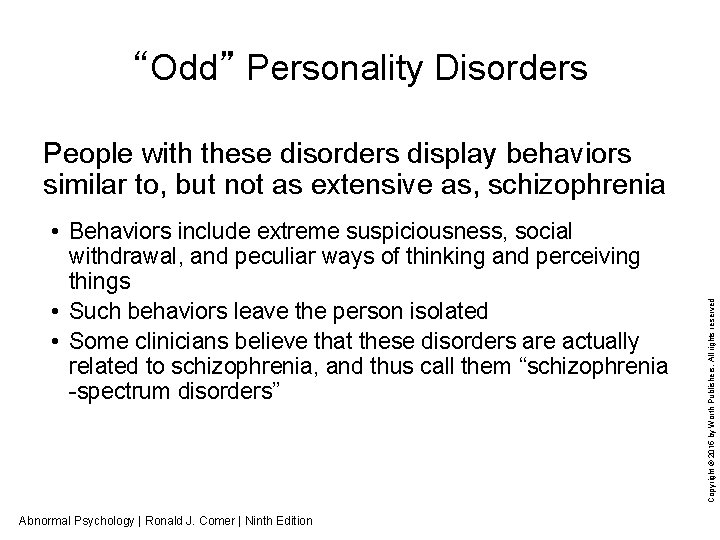 “Odd” Personality Disorders

People with these disorders display behaviors similar to, but not as extensive as, schizophrenia

• Behaviors include extreme suspiciousness, social withdrawal, and peculiar ways of thinking and perceiving things
• Such behaviors leave the person isolated
• Some clinicians believe that these disorders are actually related to schizophrenia, and thus call them “schizophrenia -spectrum disorders”

Copyright © 2016 by Worth Publishers. All rights reserved

Abnormal Psychology | Ronald J. Comer | Ninth Edition